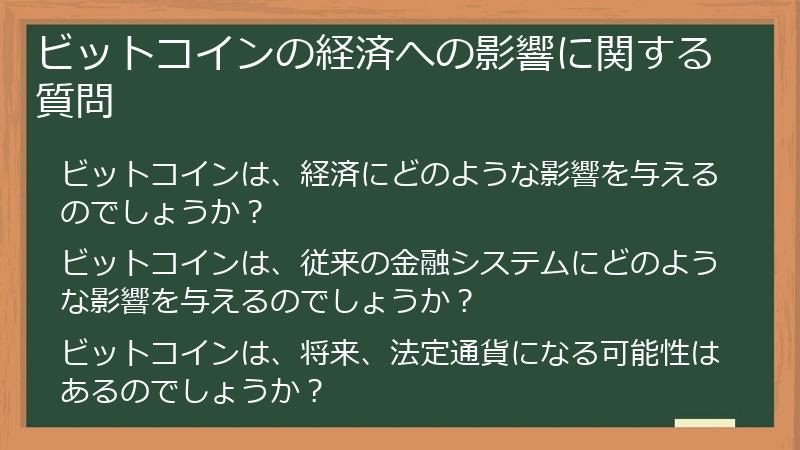 ビットコインの経済への影響に関する質問

ビットコインは、経済にどのような影響を与えるのでしょうか？

ビットコインは、従来の金融システムにどのような影響を与えるのでしょうか？

ビットコインは、将来、法定通貨になる可能性はあるのでしょうか？